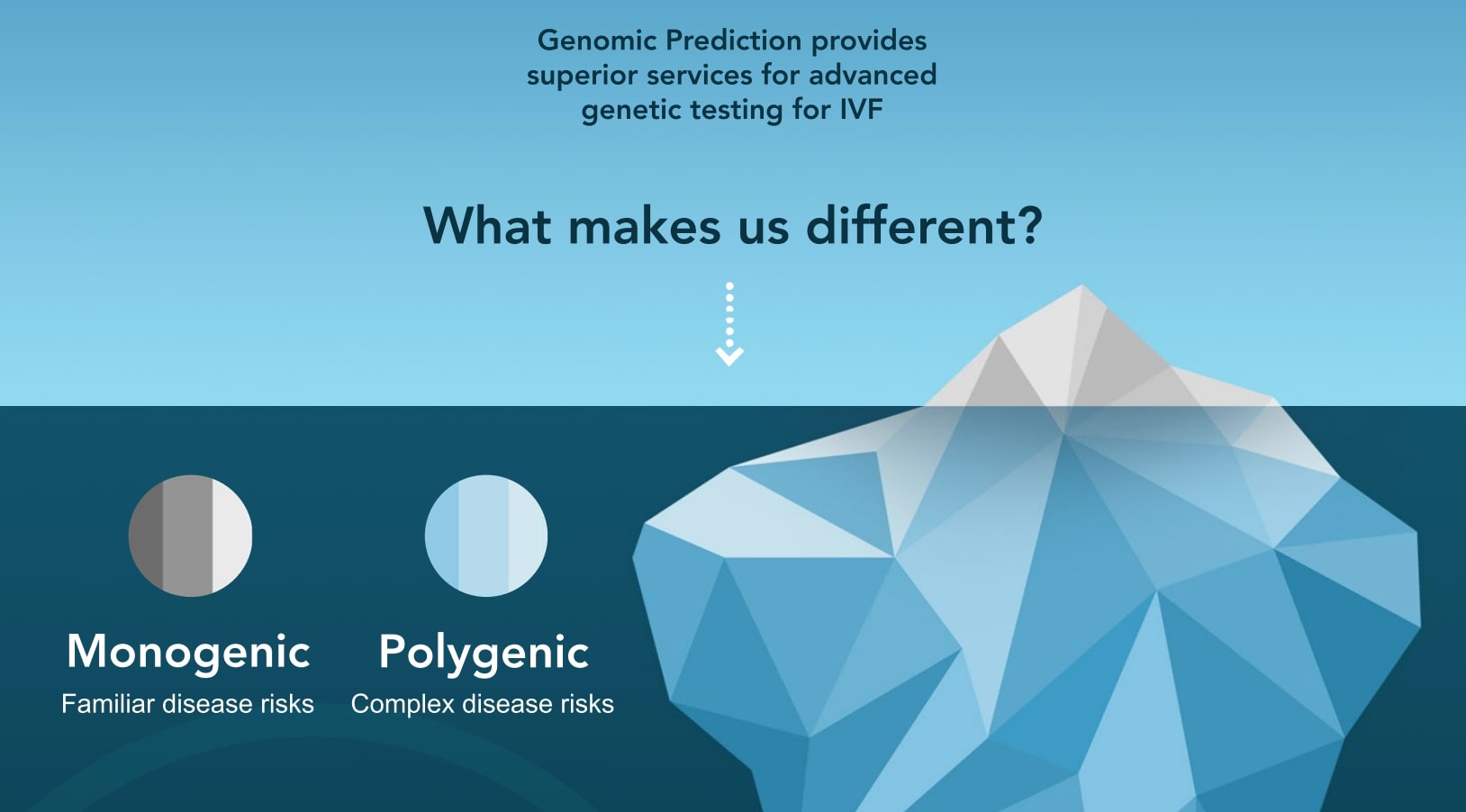 Genomic Prediction provides superior services for advanced genetic testing for IVF

What makes us different?

Monogenic
Familiar disease risks

Polygenic
Complex disease risks